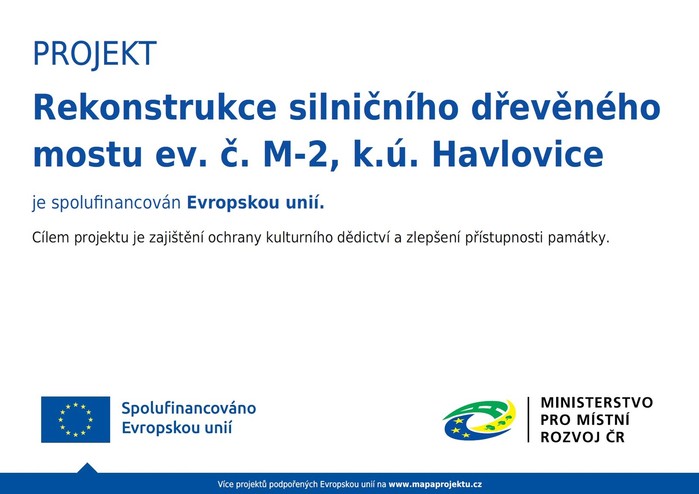 PROJEKT

Rekonstrukce silničního dřevěného mostu ev. č. M-2, k.ú. Havlovice

je spolufinancován Evropskou unií.

Cílem projektu je zajištění ochrany kulturního dědictví a zlepšení přístupnosti památky.

Spolufinancováno Evropskou unií

MINISTERSTVO PRO MÍSTNÍ ROZVOJ ČR

Více projektů podpořených Evropskou unií na www.mapaprojektu.cz